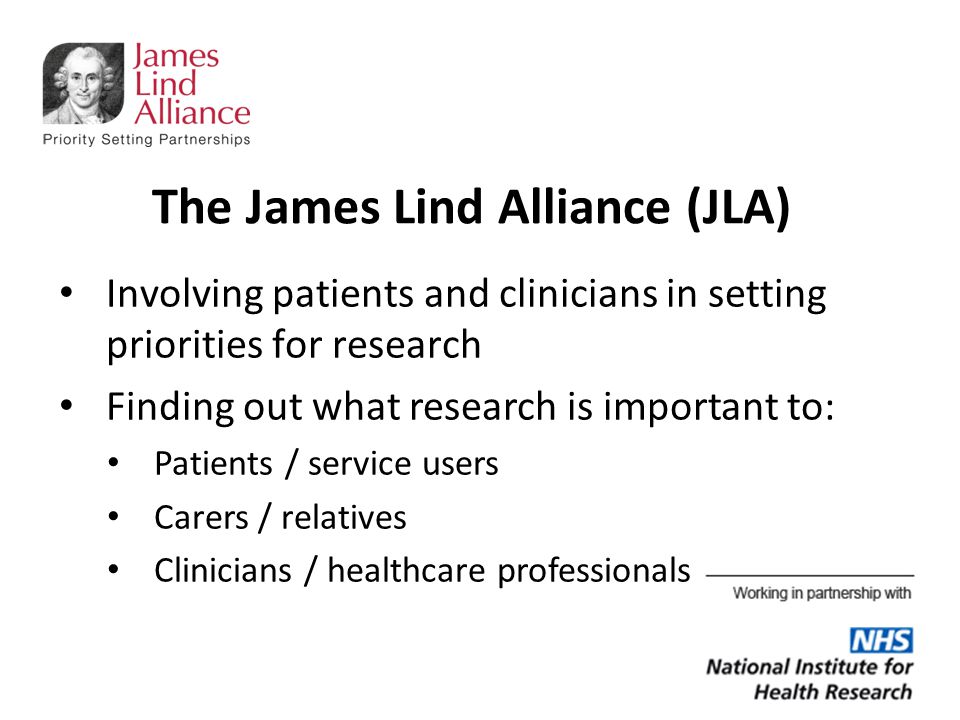 James Lind Alliance
Priority Setting Partnerships

The James Lind Alliance (JLA)

• Involving patients and clinicians in setting priorities for research
• Finding out what research is important to:
  • Patients / service users
  • Carers / relatives
  • Clinicians / healthcare professionals

Working in partnership with
NHS
National Institute for Health Research